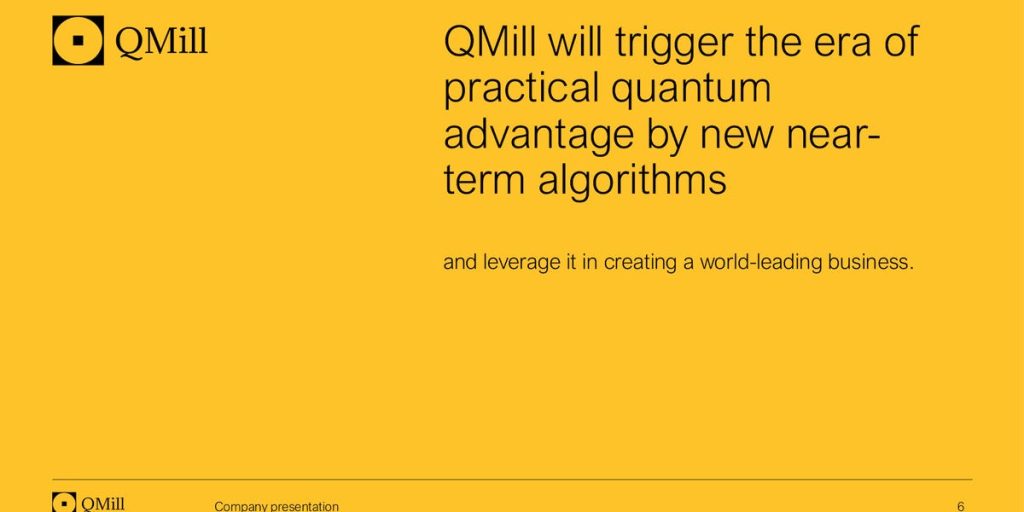 QMill

QMill will trigger the era of practical quantum advantage by new near-term algorithms

and leverage it in creating a world-leading business.

QMill Company presentation 6